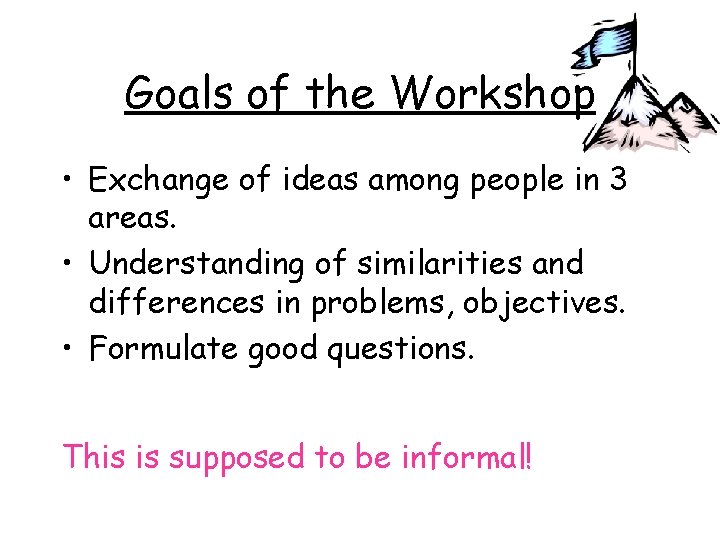 Goals of the Workshop

• Exchange of ideas among people in 3 areas.
• Understanding of similarities and differences in problems, objectives.
• Formulate good questions.

This is supposed to be informal!